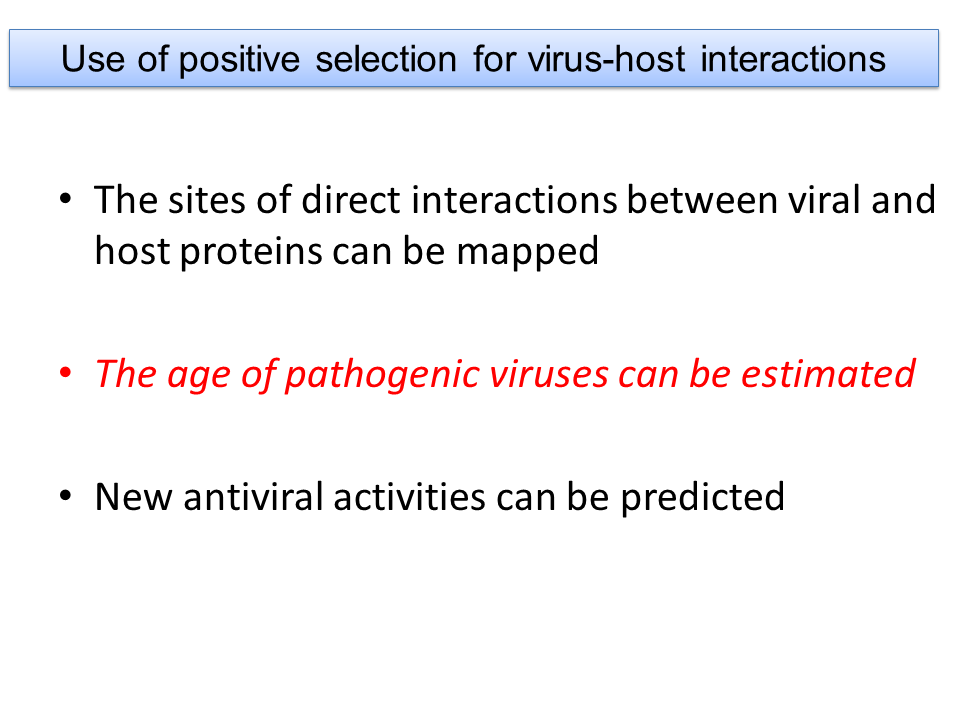 Use of positive selection for virus-host interactions

• The sites of direct interactions between viral and host proteins can be mapped

• The age of pathogenic viruses can be estimated

• New antiviral activities can be predicted